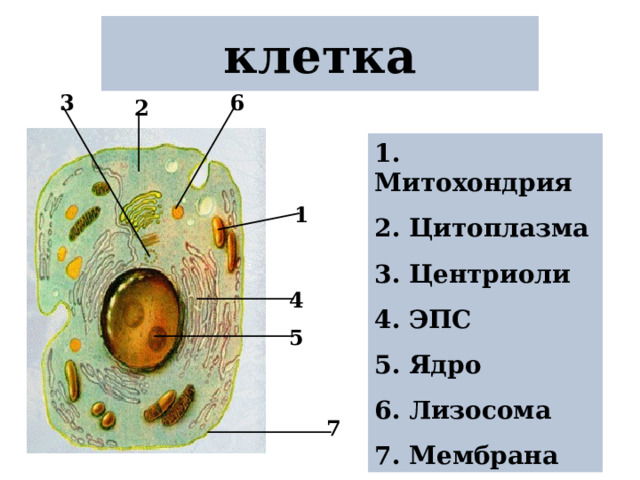 клетка

3
2
6
1
4
5
7

1. Митохондрия

2. Цитоплазма

3. Центриоли

4. ЭПС

5. Ядро

6. Лизосома

7. Мембрана